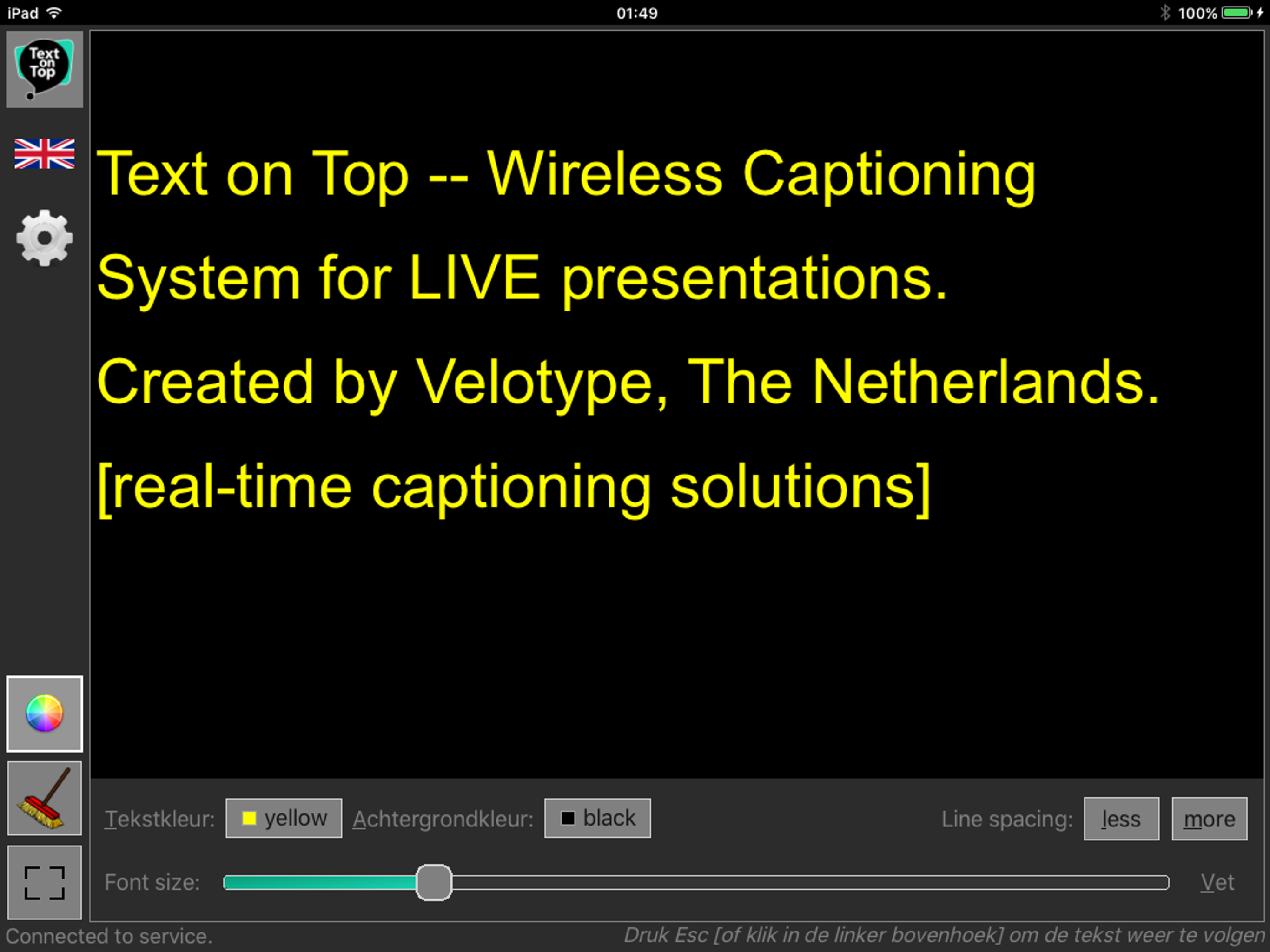 iPad 01:49 100%

Text on Top

Text on Top -- Wireless Captioning System for LIVE presentations. Created by Velotype, The Netherlands. [real-time captioning solutions]

Tekstkleur: yellow Achtergrondkleur: black Line spacing: less more

Font size: Vet

Connected to service. Druk Esc [of klik in de linker bovenhoek] om de tekst weer te volgen